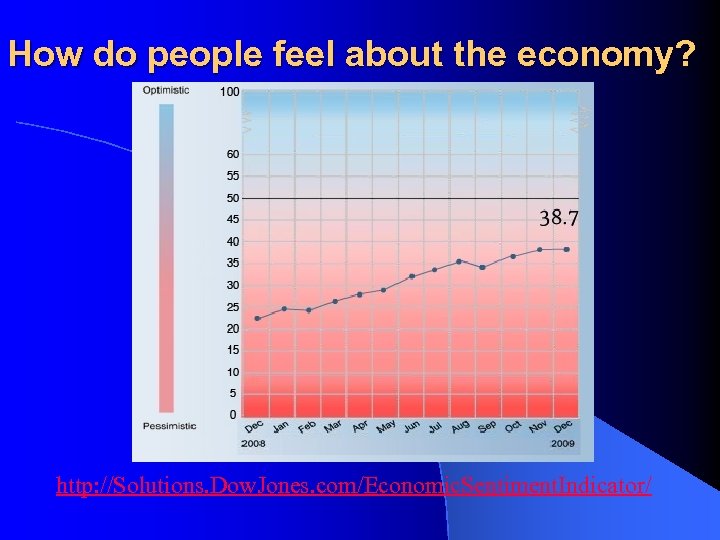 How do people feel about the economy?

Optimistic

Pessimistic

100
60
55
50
45
40
35
30
25
20
15
10
5
0

38.7

Dec Jan Feb Mar Apr May Jun Jul Aug Sep Oct Nov Dec

2008 2009

http://Solutions.DowJones.com/EconomicSentimentIndicator/